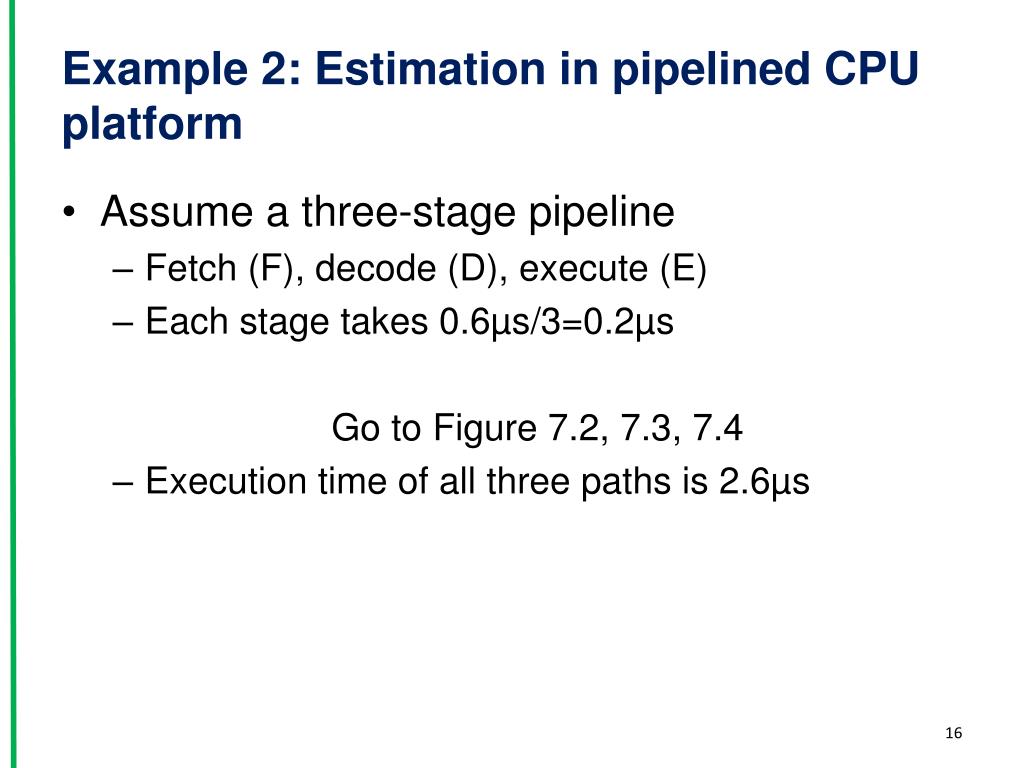 Example 2: Estimation in pipelined CPU platform

• Assume a three-stage pipeline
– Fetch (F), decode (D), execute (E)
– Each stage takes 0.6μs/3=0.2μs

Go to Figure 7.2, 7.3, 7.4
– Execution time of all three paths is 2.6μs

16